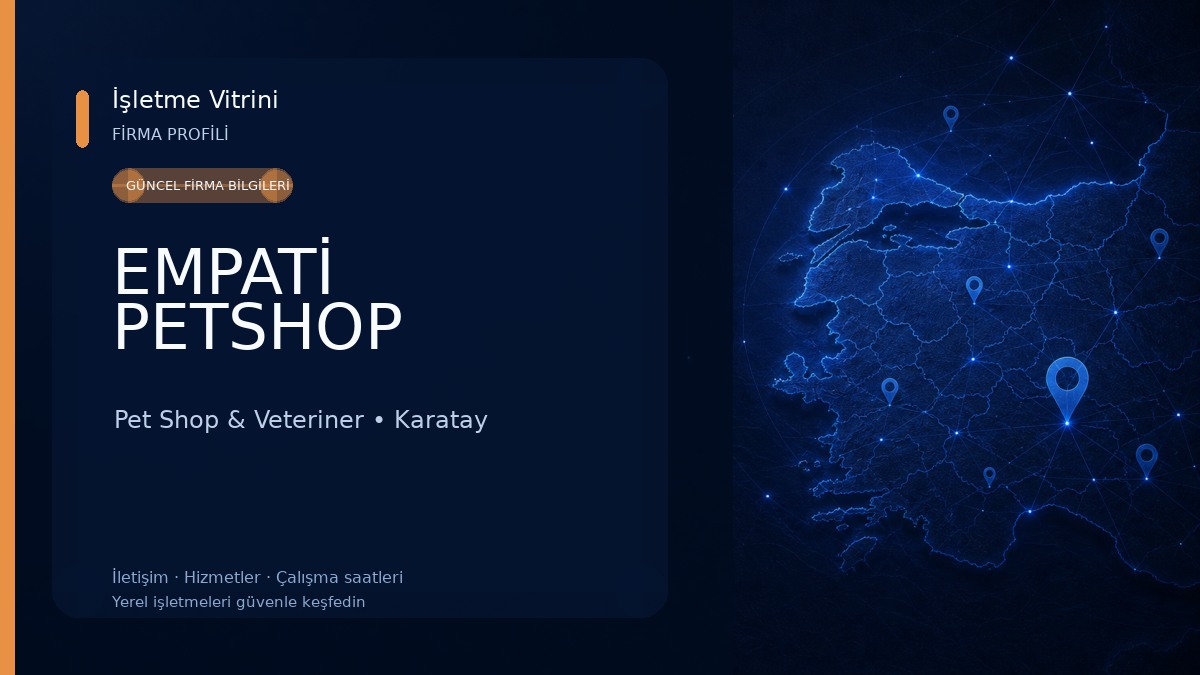 İşletme Vitrini
FİRMA PROFİLİ

GÜNCEL FİRMA BİLGİLERİ

EMPATİ PETSHOP

Pet Shop & Veteriner • Karatay

İletişim · Hizmetler · Çalışma saatleri
Yerel işletmeleri güvenle keşfedin